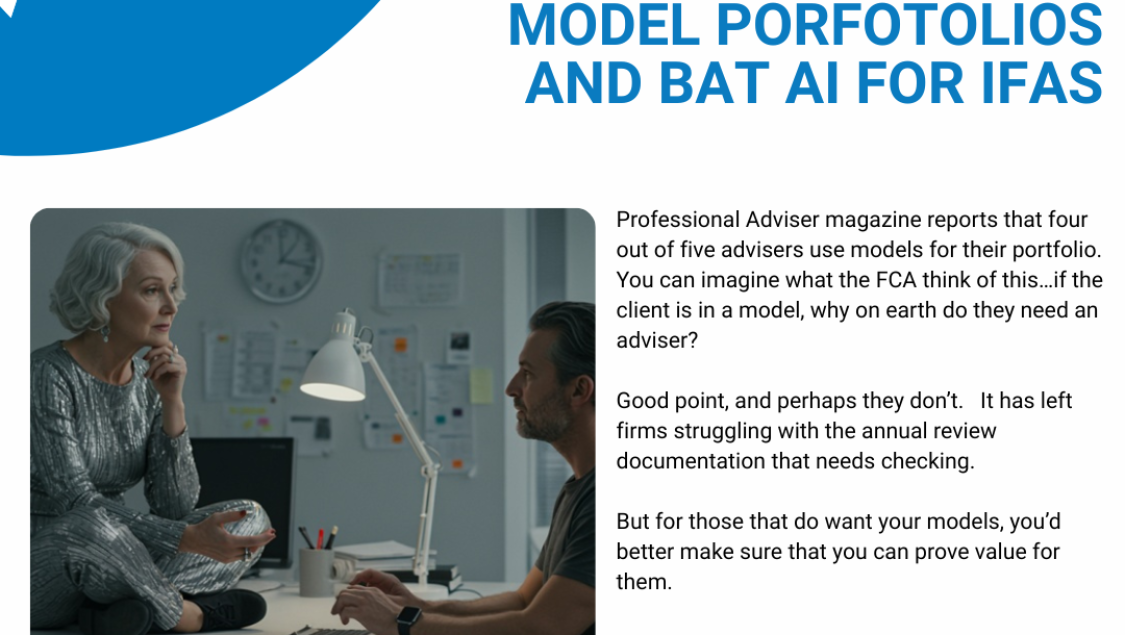 MODEL PORFOTOLIOS AND BAT AI FOR IFAS

Professional Adviser magazine reports that four out of five advisers use models for their portfolio. You can imagine what the FCA think of this…if the client is in a model, why on earth do they need an adviser?

Good point, and perhaps they don't.   It has left firms struggling with the annual review documentation that needs checking.

But for those that do want your models, you'd better make sure that you can prove value for them.